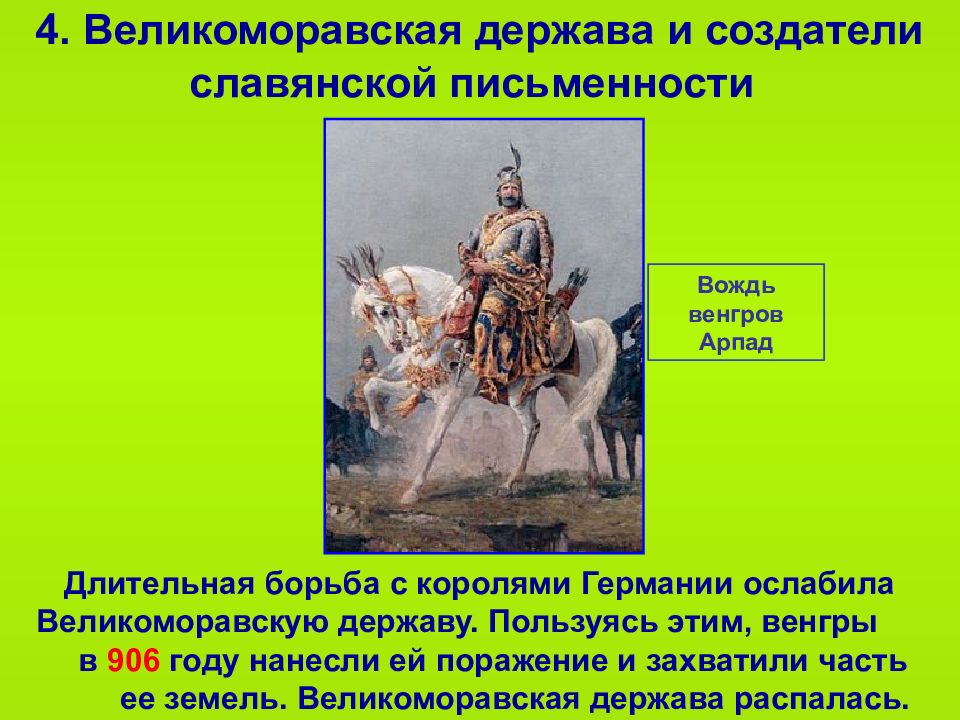 4. Великоморавская держава и создатели славянской письменности

Вождь венгров Арпад

Длительная борьба с королями Германии ослабила Великоморавскую державу. Пользуясь этим, венгры в 906 году нанесли ей поражение и захватили часть ее земель. Великоморавская держава распалась.